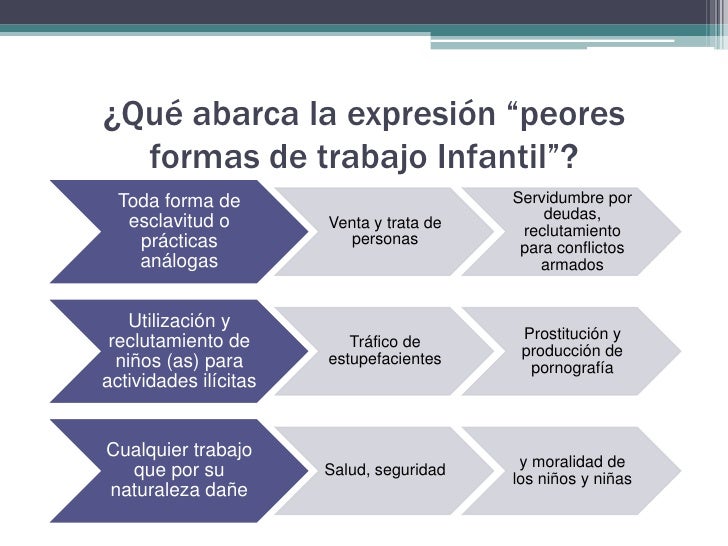 ¿Qué abarca la expresión “peores formas de trabajo Infantil”?

Toda forma de esclavitud o prácticas análogas

Venta y trata de personas

Servidumbre por deudas, reclutamiento para conflictos armados

Utilización y reclutamiento de niños (as) para actividades ilícitas

Tráfico de estupefacientes

Prostitución y producción de pornografía

Cualquier trabajo que por su naturaleza dañe

Salud, seguridad

y moralidad de los niños y niñas